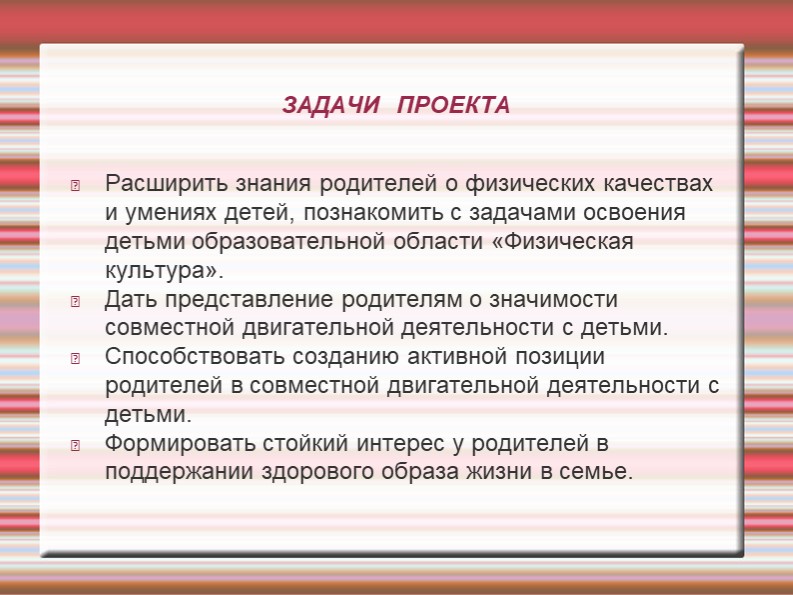 ЗАДАЧИ ПРОЕКТА

Расширить знания родителей о физических качествах и умениях детей, познакомить с задачами освоения детьми образовательной области «Физическая культура».

Дать представление родителям о значимости совместной двигательной деятельности с детьми.

Способствовать созданию активной позиции родителей в совместной двигательной деятельности с детьми.

Формировать стойкий интерес у родителей в поддержании здорового образа жизни в семье.